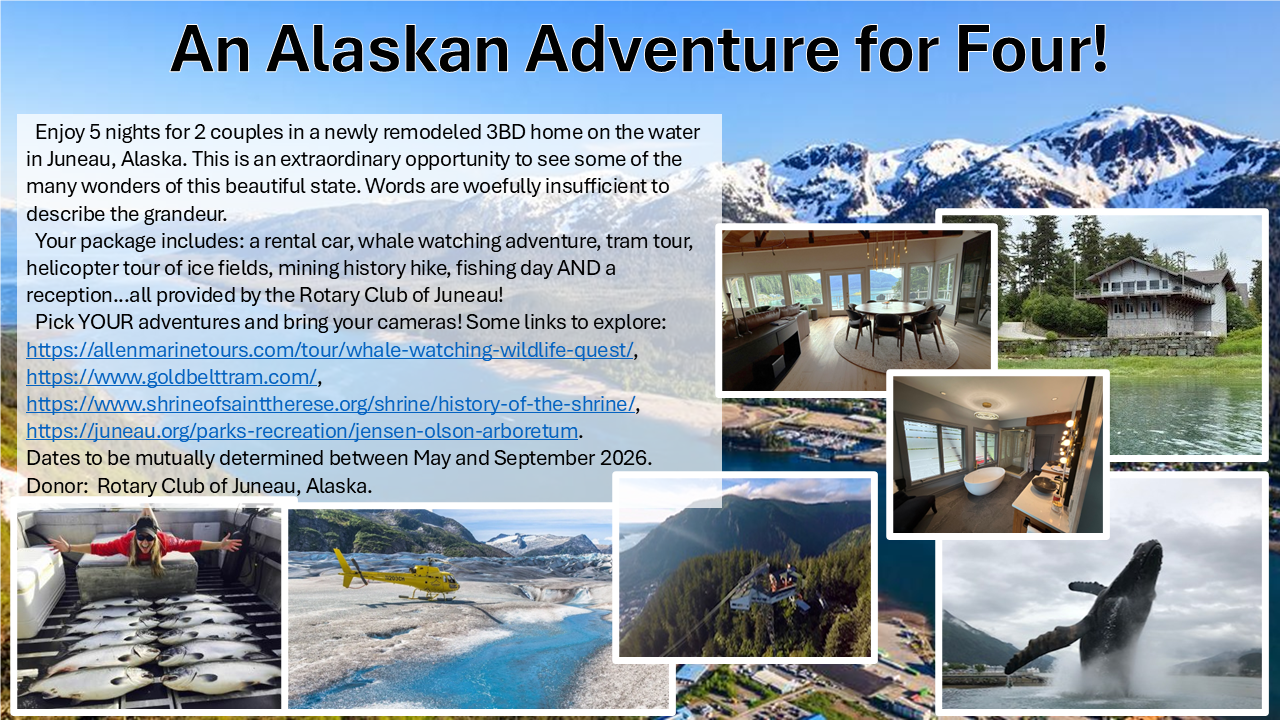 An Alaskan Adventure for Four!

Enjoy 5 nights for 2 couples in a newly remodeled 3BD home on the water in Juneau, Alaska. This is an extraordinary opportunity to see some of the many wonders of this beautiful state. Words are woefully insufficient to describe the grandeur.

Your package includes: a rental car, whale watching adventure, tram tour, helicopter tour of ice fields, mining history hike, fishing day AND a reception…all provided by the Rotary Club of Juneau!

Pick YOUR adventures and bring your cameras! Some links to explore: https://allenmarinetours.com/tour/whale-watching-wildlife-quest/, https://www.goldbelttram.com/, https://www.shrineofsainttherese.org/shrine/history-of-the-shrine/, https://juneau.org/parks-recreation/jensen-olson-arboretum.
Dates to be mutually determined between May and September 2026.
Donor: Rotary Club of Juneau, Alaska.